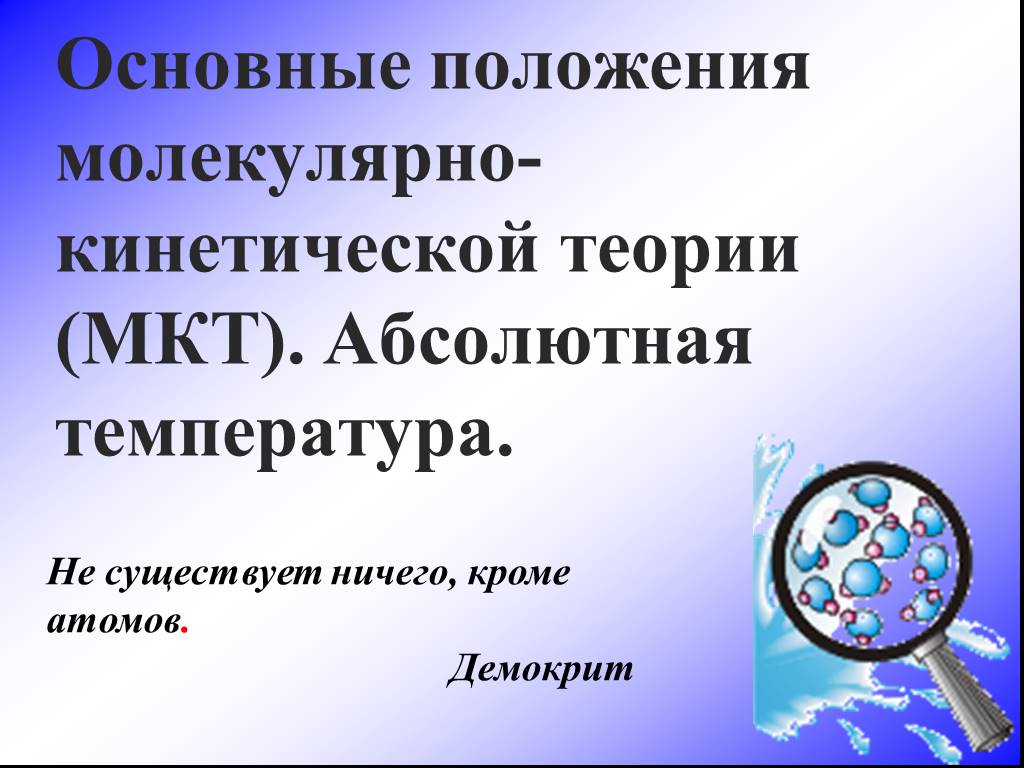 Основные положения молекулярно-кинетической теории (МКТ). Абсолютная температура.

Не существует ничего, кроме атомов.

Демокрит